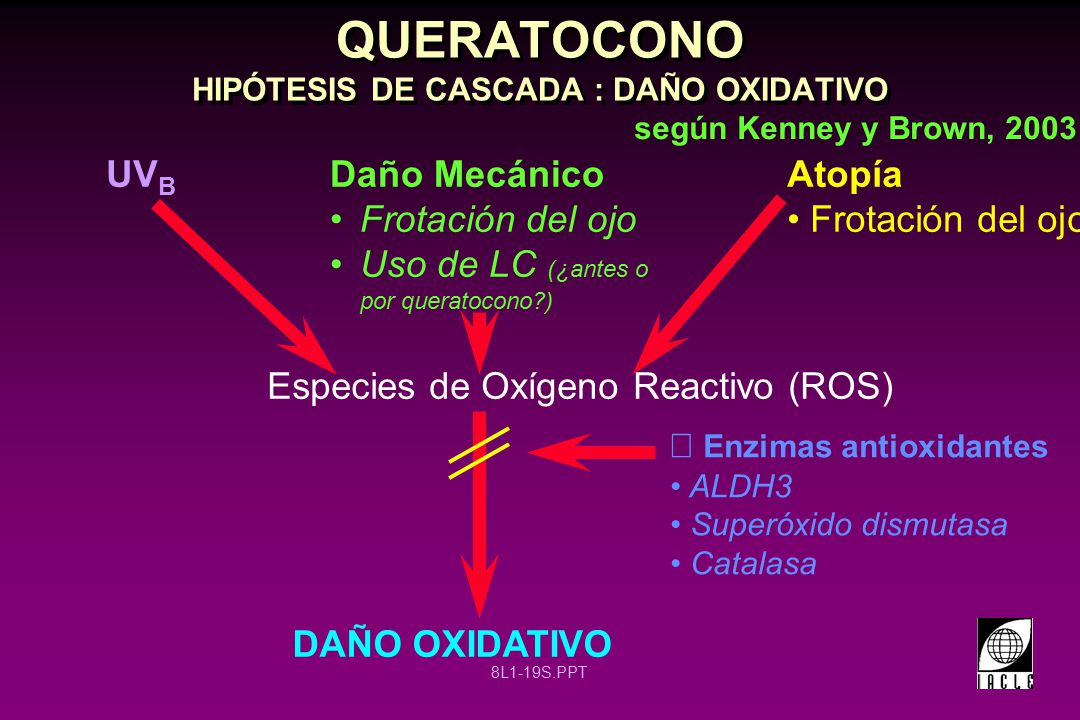 QUERATOCONO
HIPÓTESIS DE CASCADA : DAÑO OXIDATIVO
según Kenney y Brown, 2003

$UV_B$

Daño Mecánico
• Frotación del ojo
• Uso de LC (¿antes o por queratocono?)

Atopía
• Frotación del ojo

Especies de Oxígeno Reactivo (ROS)

 Enzimas antioxidantes
• ALDH3
• Superóxido dismutasa
• Catalasa

DAÑO OXIDATIVO

8L1-19S.PPT

IACLE